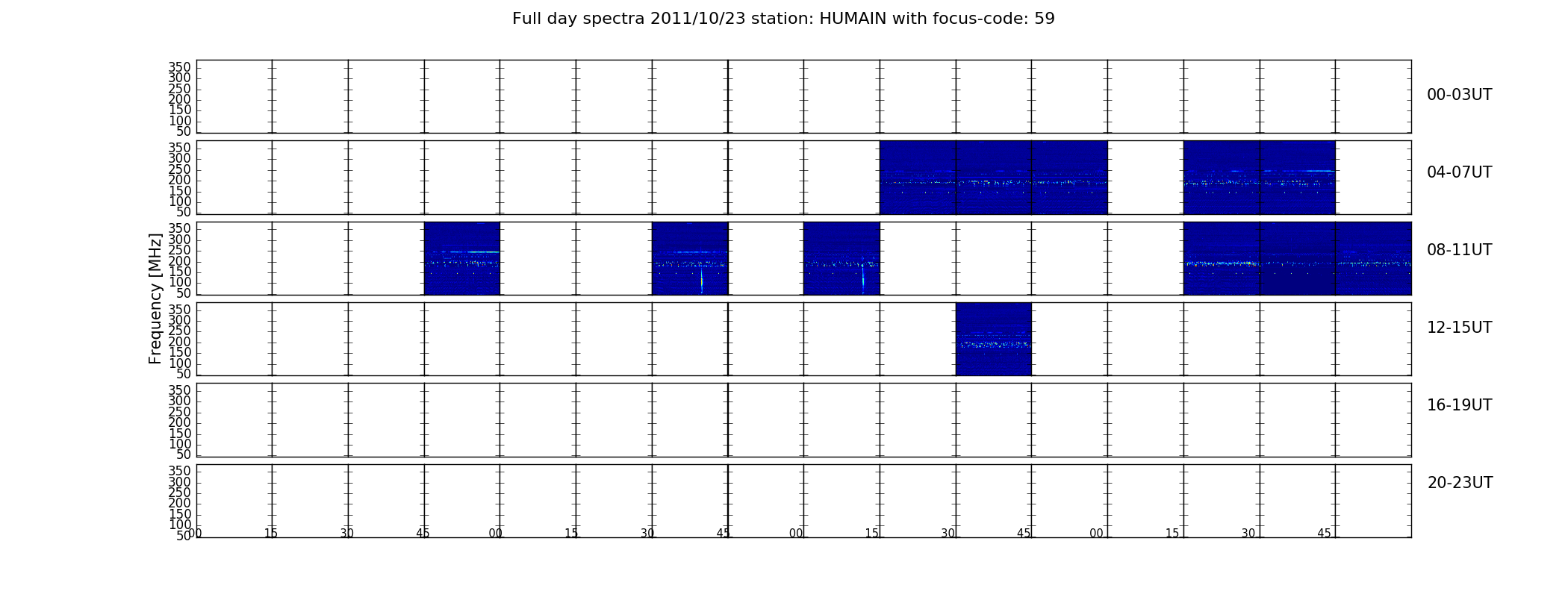 Full day spectra 2011/10/23 station: HUMAIN with focus-code: 59

Frequency [MHz]

350
300
250
200
150
100
50

00-03UT

350
300
250
200
150
100
50

04-07UT

350
300
250
200
150
100
50

08-11UT

350
300
250
200
150
100
50

12-15UT

350
300
250
200
150
100
50

16-19UT

350
300
250
200
150
100
50

20-23UT

00 15 30 45 00 15 30 45 00 15 30 45 00 15 30 45